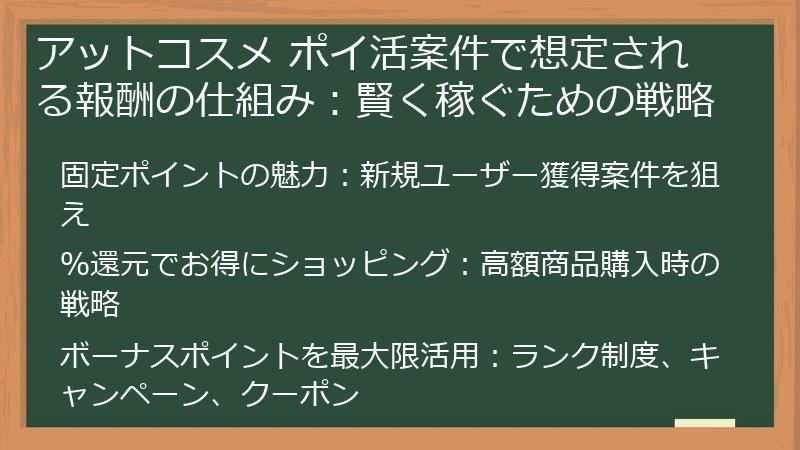 アットコスメ ポイ活案件で想定される報酬の仕組み：賢く稼ぐための戦略

固定ポイントの魅力：新規ユーザー獲得案件を狙え

%還元でお得にショッピング：高額商品購入時の戦略

ボーナスポイントを最大限活用：ランク制度、キャンペーン、クーポン